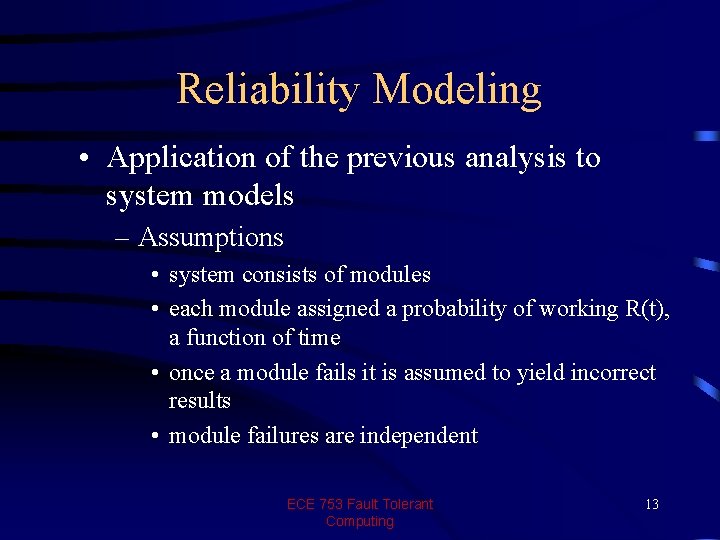 Reliability Modeling

• Application of the previous analysis to system models

– Assumptions

• system consists of modules

• each module assigned a probability of working R(t), a function of time

• once a module fails it is assumed to yield incorrect results

• module failures are independent

ECE 753 Fault Tolerant Computing

13